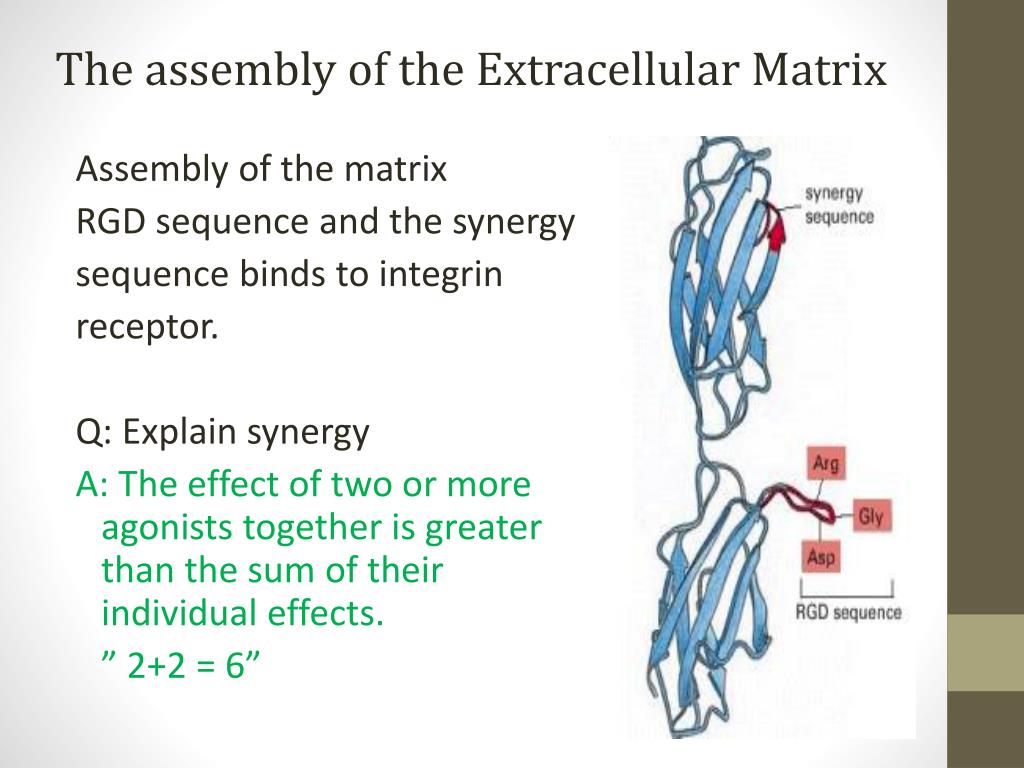 The assembly of the Extracellular Matrix

Assembly of the matrix
RGD sequence and the synergy sequence binds to integrin receptor.

Q: Explain synergy
A: The effect of two or more agonists together is greater than the sum of their individual effects.
” 2+2 = 6”

synergy sequence

Arg
Gly
Asp
RGD sequence